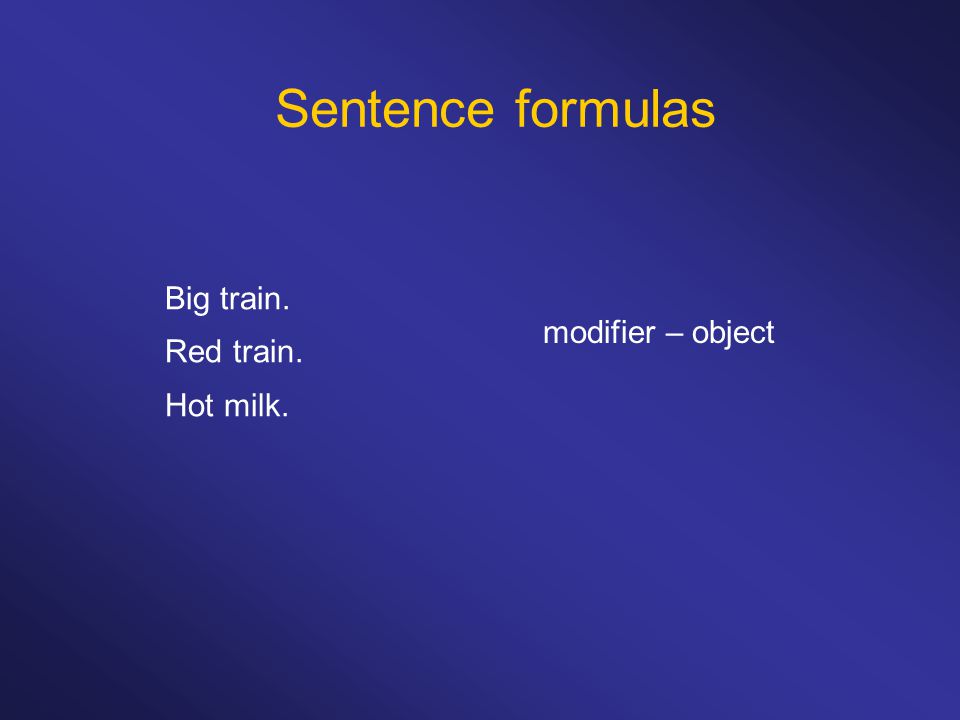 Sentence formulas

Big train.
Red train.
Hot milk.

modifier – object